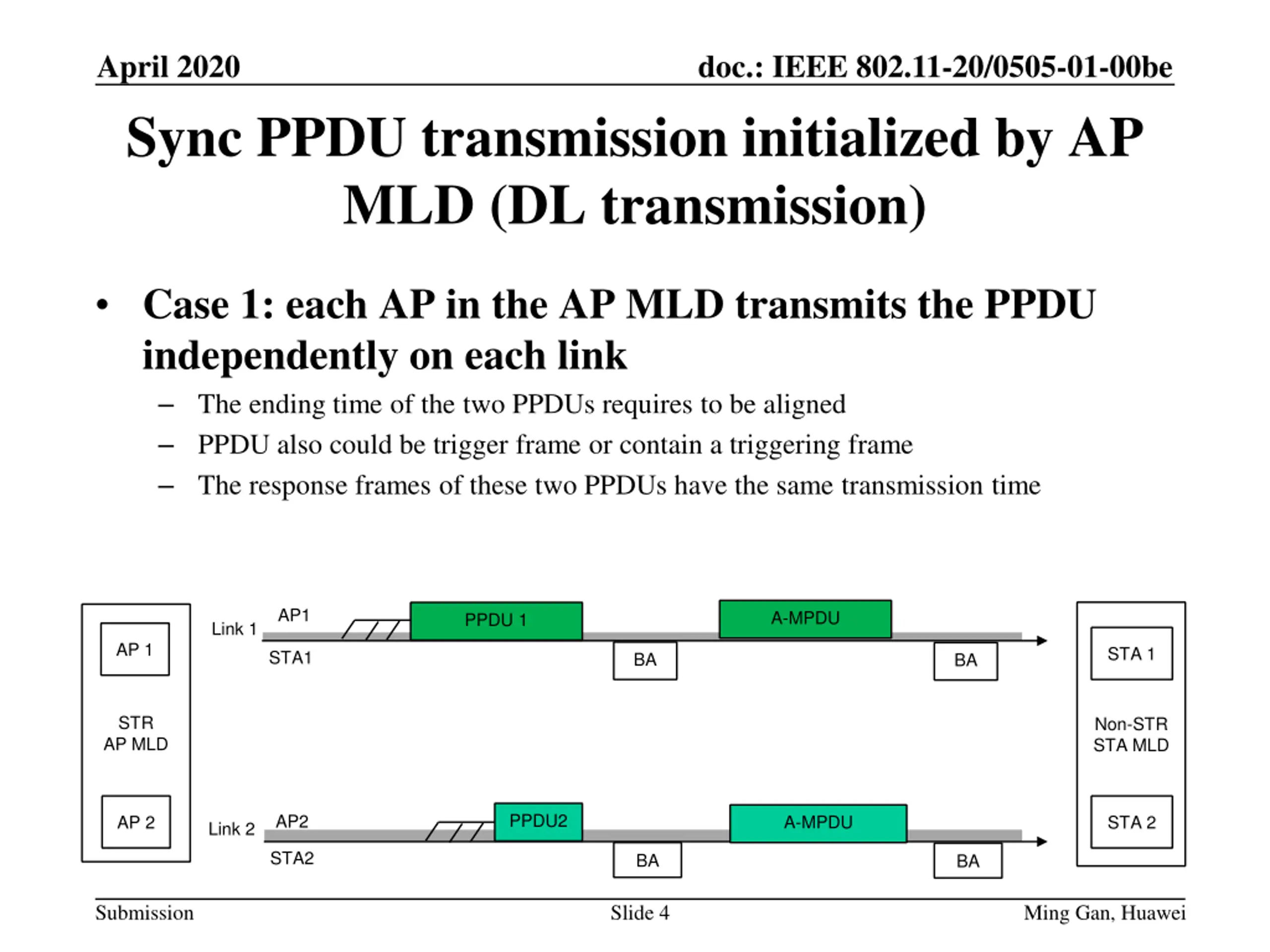 April 2020

doc.: IEEE 802.11-20/0505-01-00be

Sync PPDU transmission initialized by AP MLD (DL transmission)

• Case 1: each AP in the AP MLD transmits the PPDU independently on each link
– The ending time of the two PPDUs requires to be aligned
– PPDU also could be trigger frame or contain a triggering frame
– The response frames of these two PPDUs have the same transmission time

AP 1

STR
AP MLD

AP 2

Link 1

AP1

STA1

PPDU 1

BA

A-MPDU

BA

Link 2

AP2

STA2

PPDU2

BA

A-MPDU

BA

STA 1

Non-STR
STA MLD

STA 2

Submission

Slide 4

Ming Gan, Huawei